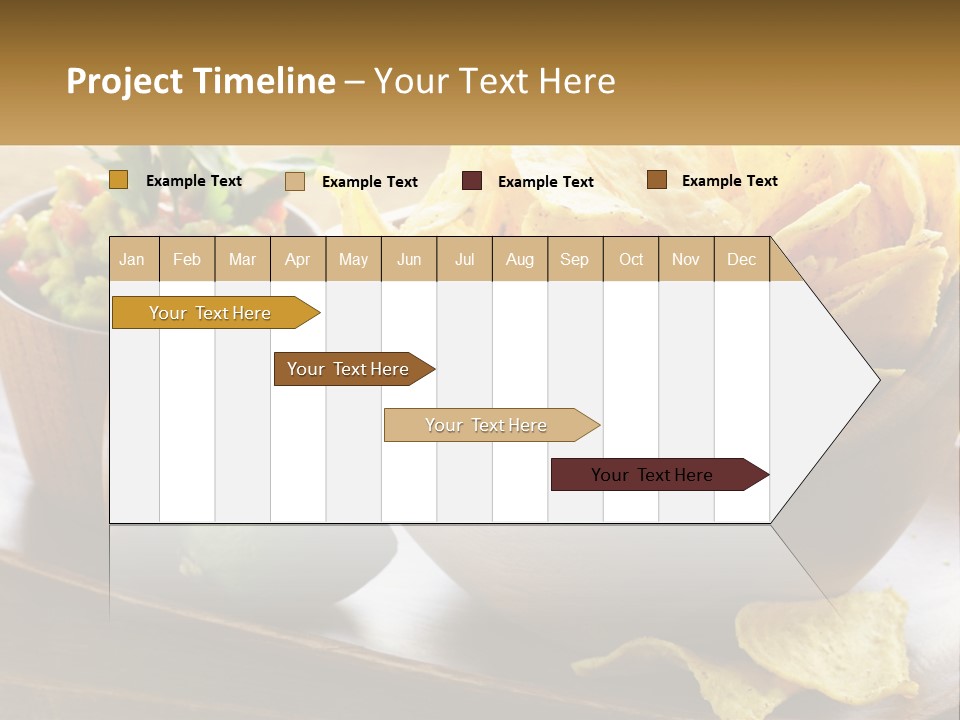 Project Timeline – Your Text Here

Example Text
Example Text
Example Text
Example Text

| Jan | Feb | Mar | Apr | May | Jun | Jul | Aug | Sep | Oct | Nov | Dec |
|---|---|---|---|---|---|---|---|---|---|---|---|

Your Text Here

Your Text Here

Your Text Here

Your Text Here